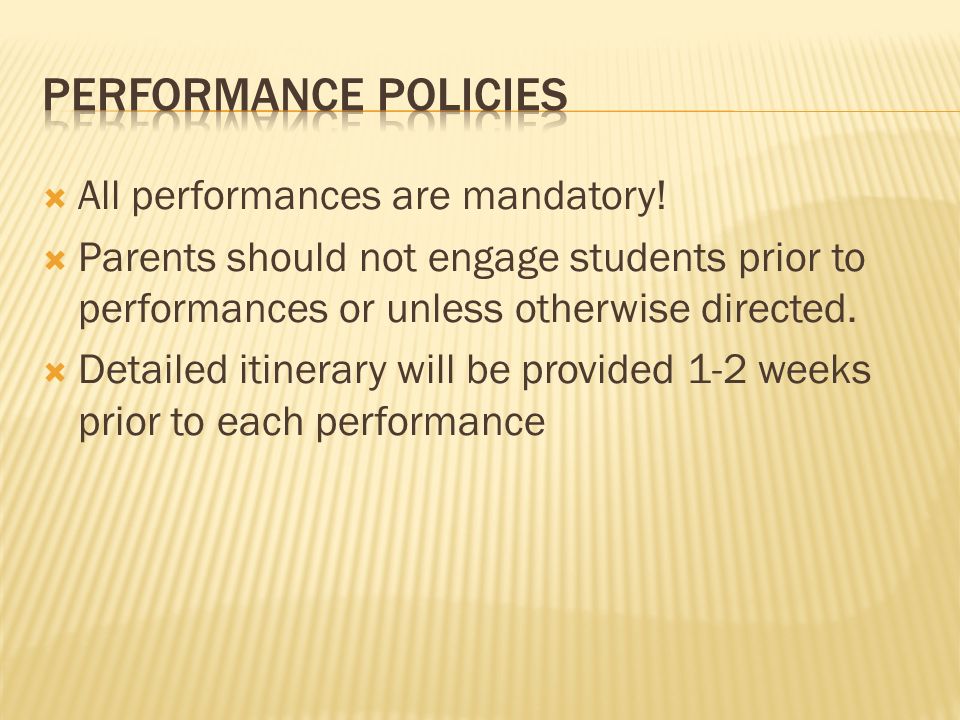 PERFORMANCE POLICIES

All performances are mandatory!

Parents should not engage students prior to performances or unless otherwise directed.

Detailed itinerary will be provided 1-2 weeks prior to each performance